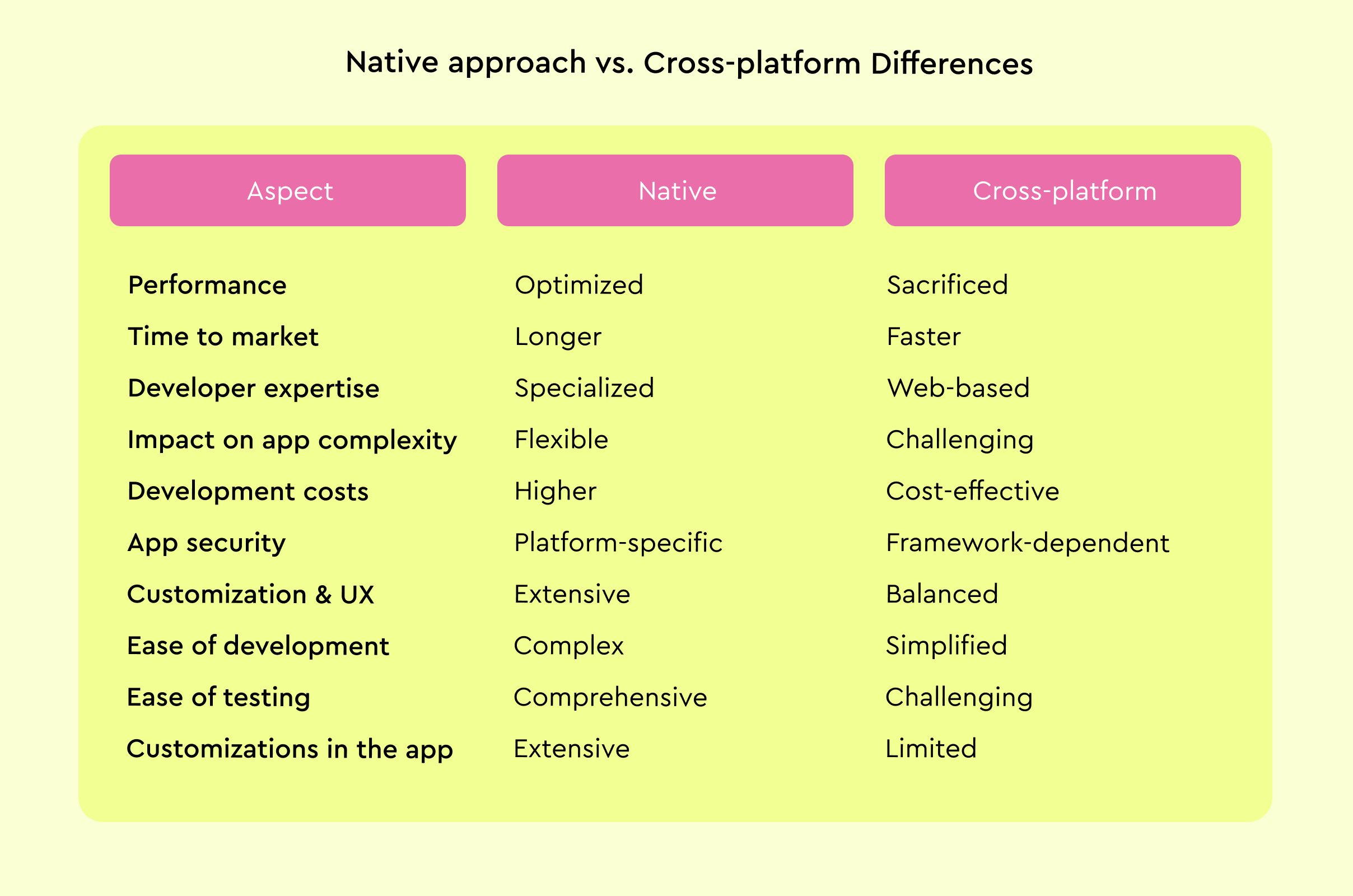 Native approach vs. Cross-platform Differences

| Aspect | Native | Cross-platform |
|---|---|---|
| Performance | Optimized | Sacrificed |
| Time to market | Longer | Faster |
| Developer expertise | Specialized | Web-based |
| Impact on app complexity | Flexible | Challenging |
| Development costs | Higher | Cost-effective |
| App security | Platform-specific | Framework-dependent |
| Customization & UX | Extensive | Balanced |
| Ease of development | Complex | Simplified |
| Ease of testing | Comprehensive | Challenging |
| Customizations in the app | Extensive | Limited |